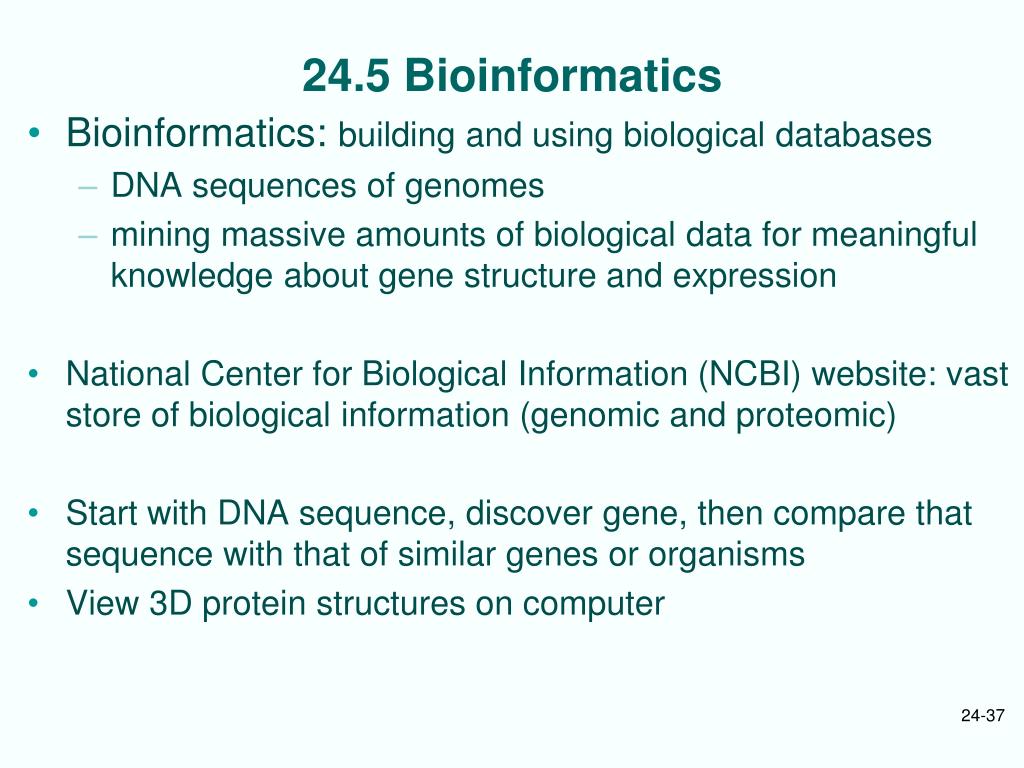 24.5 Bioinformatics

• Bioinformatics: building and using biological databases
  – DNA sequences of genomes
  – mining massive amounts of biological data for meaningful knowledge about gene structure and expression

• National Center for Biological Information (NCBI) website: vast store of biological information (genomic and proteomic)

• Start with DNA sequence, discover gene, then compare that sequence with that of similar genes or organisms
• View 3D protein structures on computer

24-37